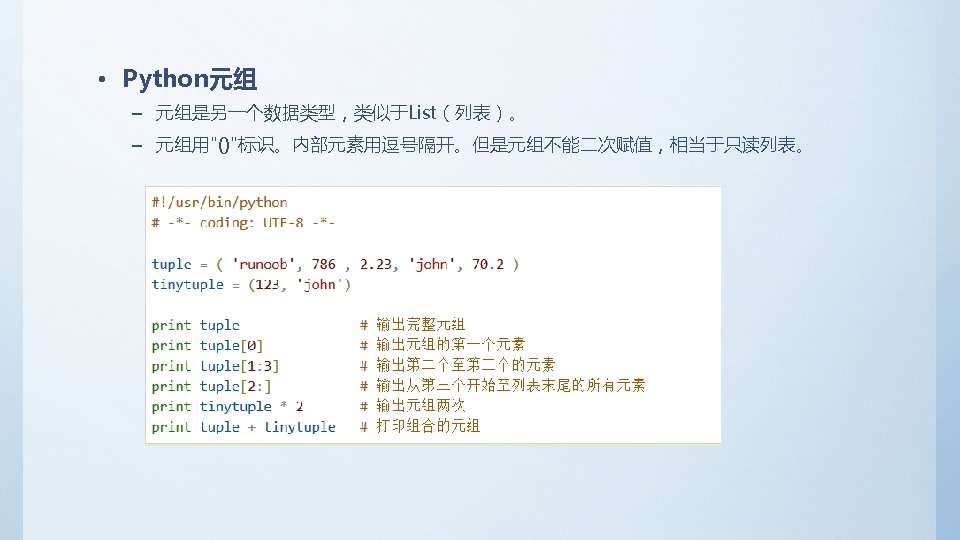 • Python元组

– 元组是另一个数据类型，类似于List（列表）。

– 元组用"()"标识。内部元素用逗号隔开。但是元组不能二次赋值，相当于只读列表。

#!/usr/bin/python
# -*- coding: UTF-8 -*-

tuple = ( 'runoob', 786 , 2.23, 'john', 70.2 )
tinytuple = (123, 'john')

print tuple # 输出完整元组
print tuple[0] # 输出元组的第一个元素
print tuple[1:3] # 输出第二个至第三个的元素
print tuple[2:] # 输出从第三个开始至列表末尾的所有元素
print tinytuple * 2 # 输出元组两次
print tuple + tinytuple # 打印组合的元组